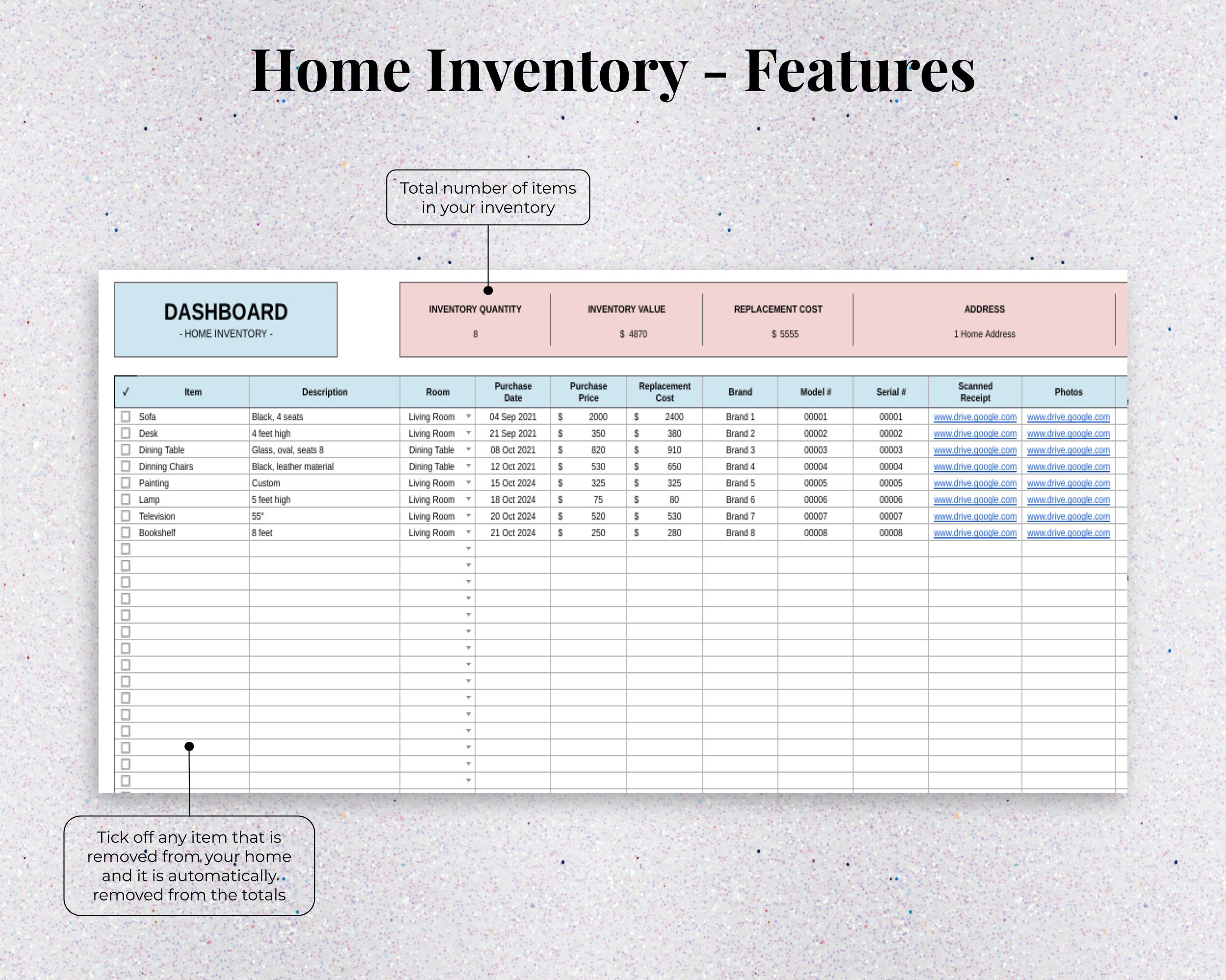 Home Inventory - Features

Total number of items in your inventory

DASHBOARD
- HOME INVENTORY -

| INVENTORY QUANTITY | INVENTORY VALUE | REPLACEMENT COST | ADDRESS |
|---|---|---|---|
| 8 | $ 4870 | $ 5555 | 1 Home Address |

| ✓ | Item | Description | Room | Purchase Date | Purchase Price | Replacement Cost | Brand | Model # | Serial # | Scanned Receipt | Photos |
|---|---|---|---|---|---|---|---|---|---|---|---|
| | Sofa | Black, 4 seats | Living Room | 04 Sep 2021 | $ 2000 | $ 2400 | Brand 1 | 00001 | 00001 | www.drive.google.com | www.drive.google.com |
| | Desk | 4 feet high | Living Room | 21 Sep 2021 | $ 350 | $ 380 | Brand 2 | 00002 | 00002 | www.drive.google.com | www.drive.google.com |
| | Dining Table | Glass, oval, seats 8 | Dining Table | 08 Oct 2021 | $ 820 | $ 910 | Brand 3 | 00003 | 00003 | www.drive.google.com | www.drive.google.com |
| | Dinning Chairs | Black, leather material | Dining Table | 12 Oct 2021 | $ 530 | $ 650 | Brand 4 | 00004 | 00004 | www.drive.google.com | www.drive.google.com |
| | Painting | Custom | Living Room | 15 Oct 2024 | $ 325 | $ 325 | Brand 5 | 00005 | 00005 | www.drive.google.com | www.drive.google.com |
| | Lamp | 5 feet high | Living Room | 18 Oct 2024 | $ 75 | $ 80 | Brand 6 | 00006 | 00006 | www.drive.google.com | www.drive.google.com |
| | Television | 55" | Living Room | 20 Oct 2024 | $ 520 | $ 530 | Brand 7 | 00007 | 00007 | www.drive.google.com | www.drive.google.com |
| | Bookshelf | 8 feet | Living Room | 21 Oct 2024 | $ 250 | $ 280 | Brand 8 | 00008 | 00008 | www.drive.google.com | www.drive.google.com |

Tick off any item that is removed from your home and it is automatically removed from the totals